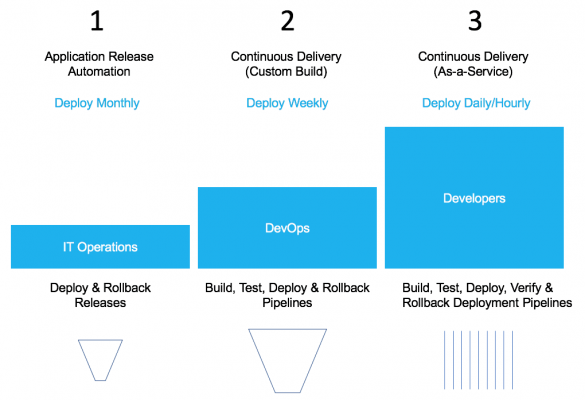 1

Application Release Automation

Deploy Monthly

IT Operations

Deploy & Rollback Releases

2

Continuous Delivery (Custom Build)

Deploy Weekly

DevOps

Build, Test, Deploy & Rollback Pipelines

3

Continuous Delivery (As-a-Service)

Deploy Daily/Hourly

Developers

Build, Test, Deploy, Verify & Rollback Deployment Pipelines